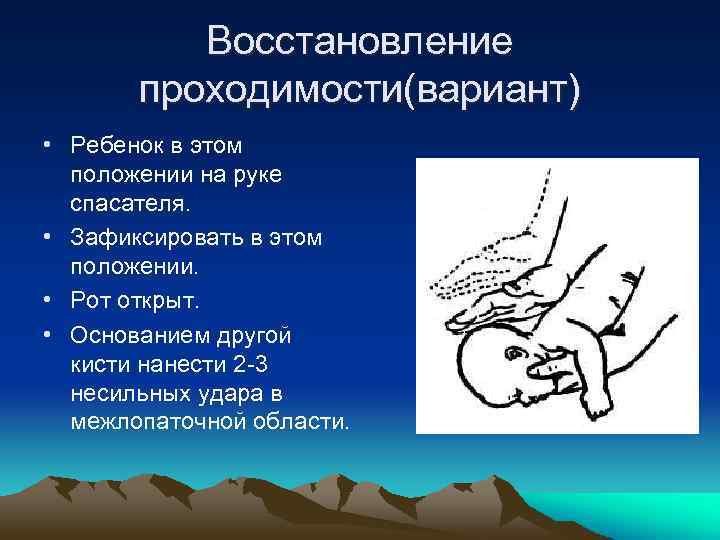 Восстановление проходимости(вариант)

• Ребенок в этом положении на руке спасателя.

• Зафиксировать в этом положении.

• Рот открыт.

• Основанием другой кисти нанести 2-3 несильных удара в межлопаточной области.